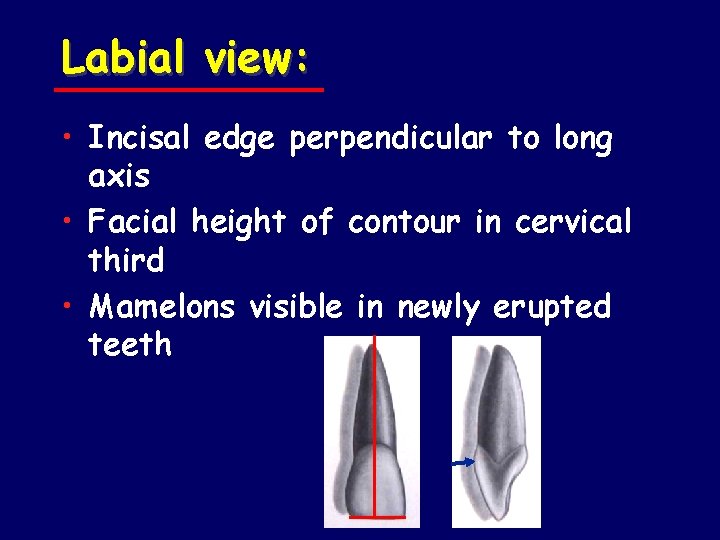 Labial view:

• Incisal edge perpendicular to long axis
• Facial height of contour in cervical third
• Mamelons visible in newly erupted teeth